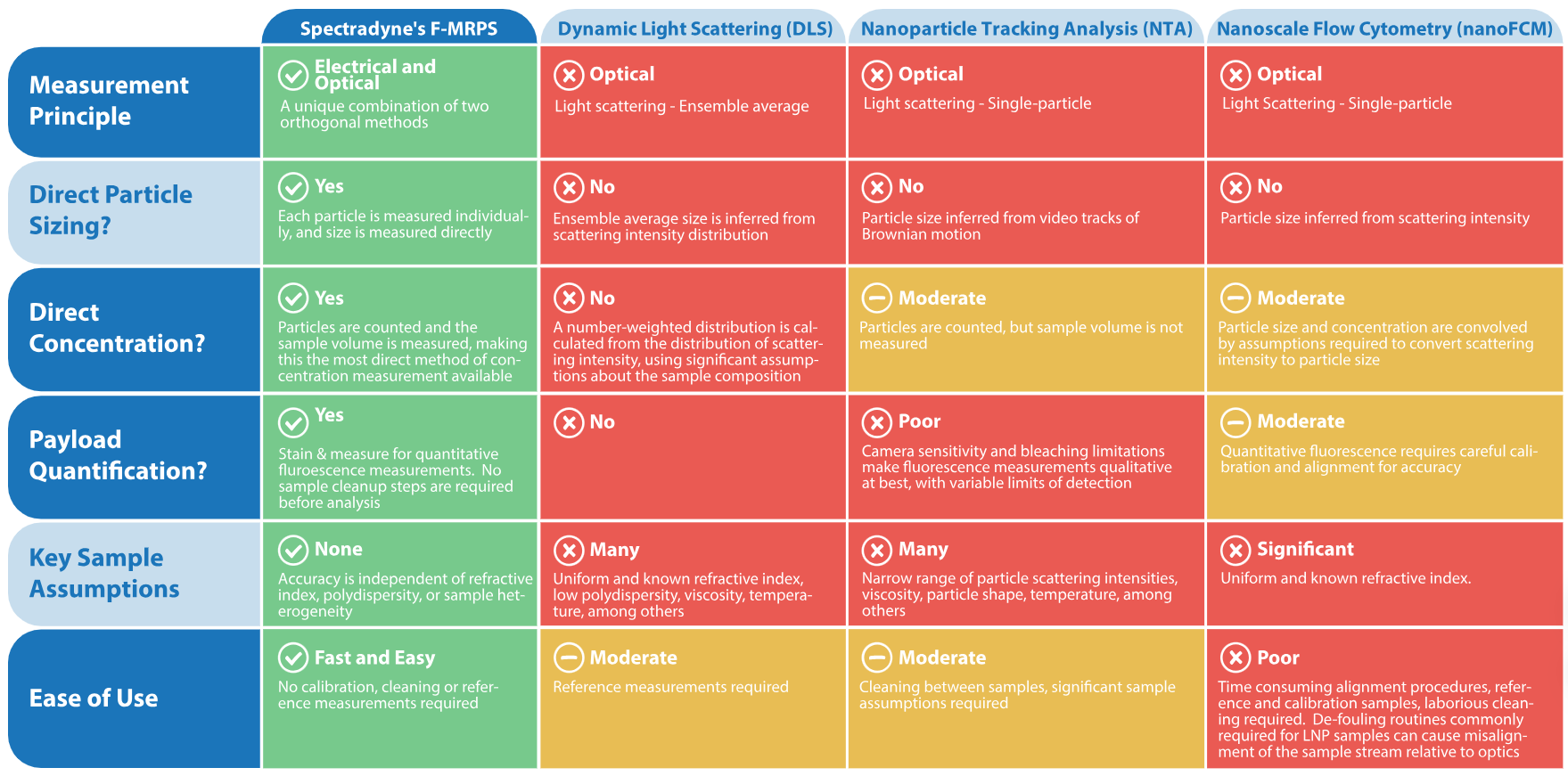 | | Spectradyne's F-MRPS | Dynamic Light Scattering (DLS) | Nanoparticle Tracking Analysis (NTA) | Nanoscale Flow Cytometry (nanoFCM) |
|---|---|---|---|---|
| Measurement Principle | Electrical and Optical A unique combination of two orthogonal methods | Optical Light scattering - Ensemble average | Optical Light scattering - Single-particle | Optical Light Scattering - Single-particle |
| Direct Particle Sizing? | Yes Each particle is measured individually, and size is measured directly | No Ensemble average size is inferred from scattering intensity distribution | No Particle size inferred from video tracks of Brownian motion | No Particle size inferred from scattering intensity |
| Direct Concentration? | Yes Particles are counted and the sample volume is measured, making this the most direct method of concentration measurement available | No A number-weighted distribution is calculated from the distribution of scattering intensity, using significant assumptions about the sample composition | Moderate Particles are counted, but sample volume is not measured | Moderate Particle size and concentration are convolved by assumptions required to convert scattering intensity to particle size |
| Payload Quantification? | Yes Stain & measure for quantitative fluroescence measurements. No sample cleanup steps are required before analysis | No | Poor Camera sensitivity and bleaching limitations make fluorescence measurements qualitative at best, with variable limits of detection | Moderate Quantitative fluorescence requires careful calibration and alignment for accuracy |
| Key Sample Assumptions | None Accuracy is independent of refractive index, polydispersity, or sample heterogeneity | Many Uniform and known refractive index, low polydispersity, viscosity, temperature, among others | Many Narrow range of particle scattering intensities, viscosity, particle shape, temperature, among others | Significant Uniform and known refractive index. |
| Ease of Use | Fast and Easy No calibration, cleaning or reference measurements required | Moderate Reference measurements required | Moderate Cleaning between samples, significant sample assumptions required | Poor Time consuming alignment procedures, reference and calibration samples, laborious cleaning required. De-fouling routines commonly required for LNP samples can cause misalignment of the sample stream relative to optics |